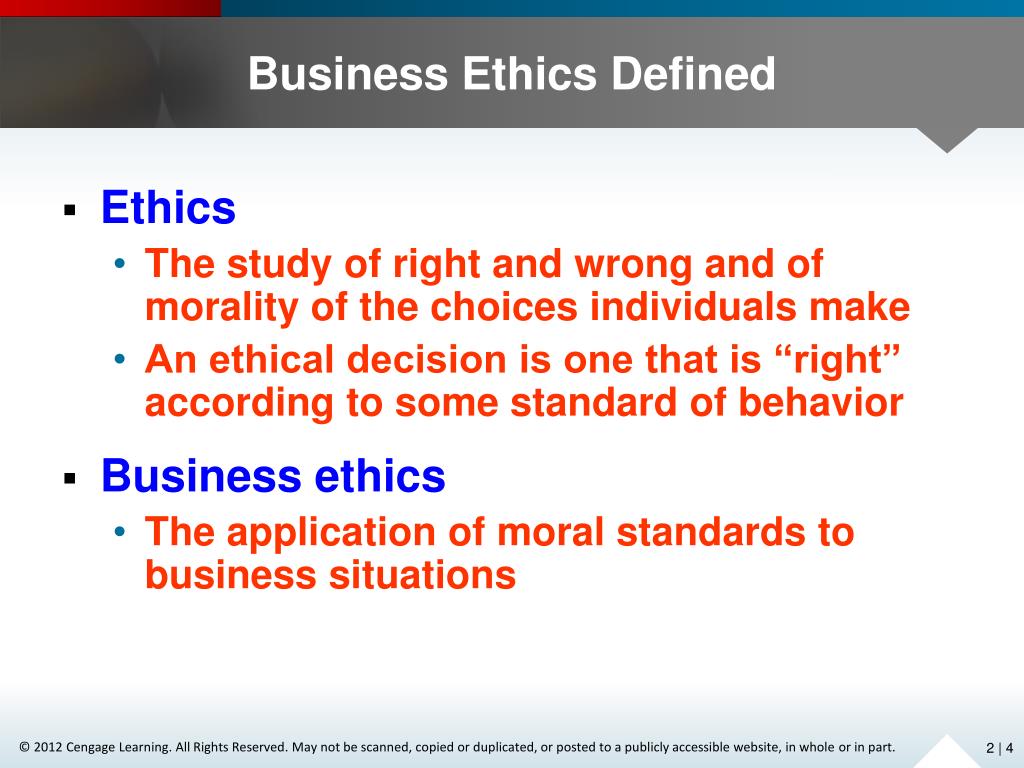 Business Ethics Defined

▪ Ethics
• The study of right and wrong and of morality of the choices individuals make
• An ethical decision is one that is “right” according to some standard of behavior

▪ Business ethics
• The application of moral standards to business situations

© 2012 Cengage Learning. All Rights Reserved. May not be scanned, copied or duplicated, or posted to a publicly accessible website, in whole or in part.

2 | 4